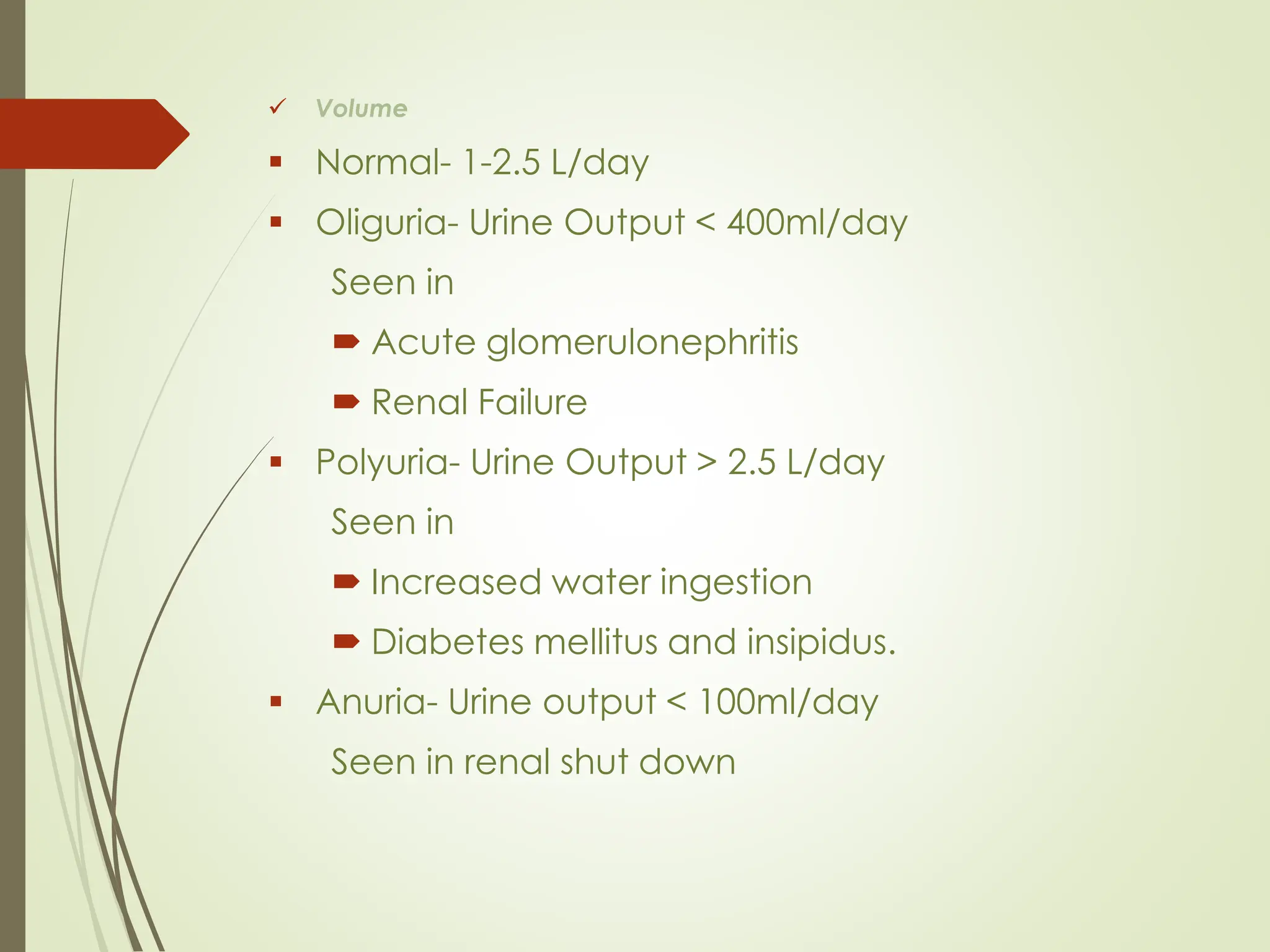 ✓ Volume

▪ Normal- 1-2.5 L/day

▪ Oliguria- Urine Output < 400ml/day

Seen in

➨ Acute glomerulonephritis

➨ Renal Failure

▪ Polyuria- Urine Output > 2.5 L/day

Seen in

➨ Increased water ingestion

➨ Diabetes mellitus and insipidus.

▪ Anuria- Urine output < 100ml/day

Seen in renal shut down